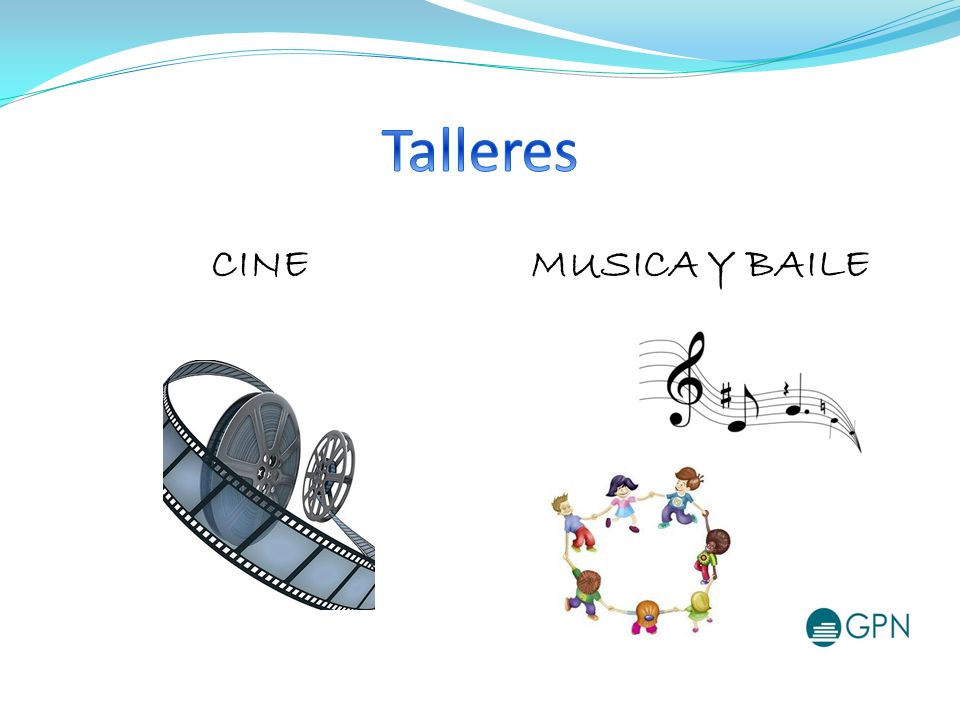 Talleres

CINE

MUSICA Y BAILE

GPN